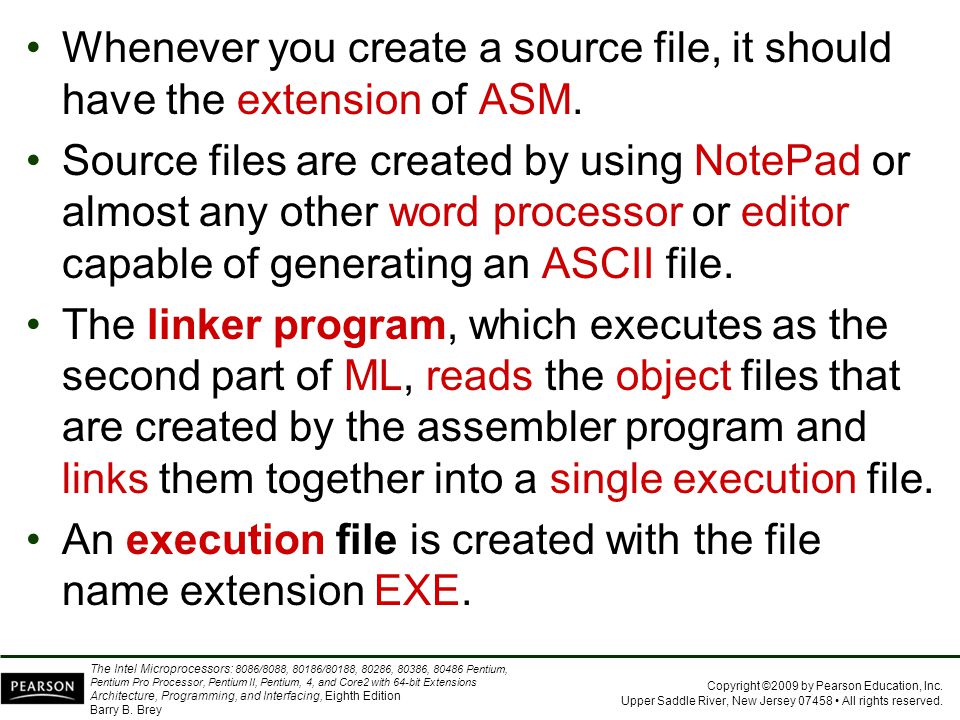 • Whenever you create a source file, it should have the extension of ASM.

• Source files are created by using NotePad or almost any other word processor or editor capable of generating an ASCII file.

• The linker program, which executes as the second part of ML, reads the object files that are created by the assembler program and links them together into a single execution file.

• An execution file is created with the file name extension EXE.

PEARSON

The Intel Microprocessors: 8086/8088, 80186/80188, 80286, 80386, 80486 Pentium, Pentium Pro Processor, Pentium II, Pentium, 4, and Core2 with 64-bit Extensions Architecture, Programming, and Interfacing, Eighth Edition
Barry B. Brey

Copyright ©2009 by Pearson Education, Inc.
Upper Saddle River, New Jersey 07458 • All rights reserved.